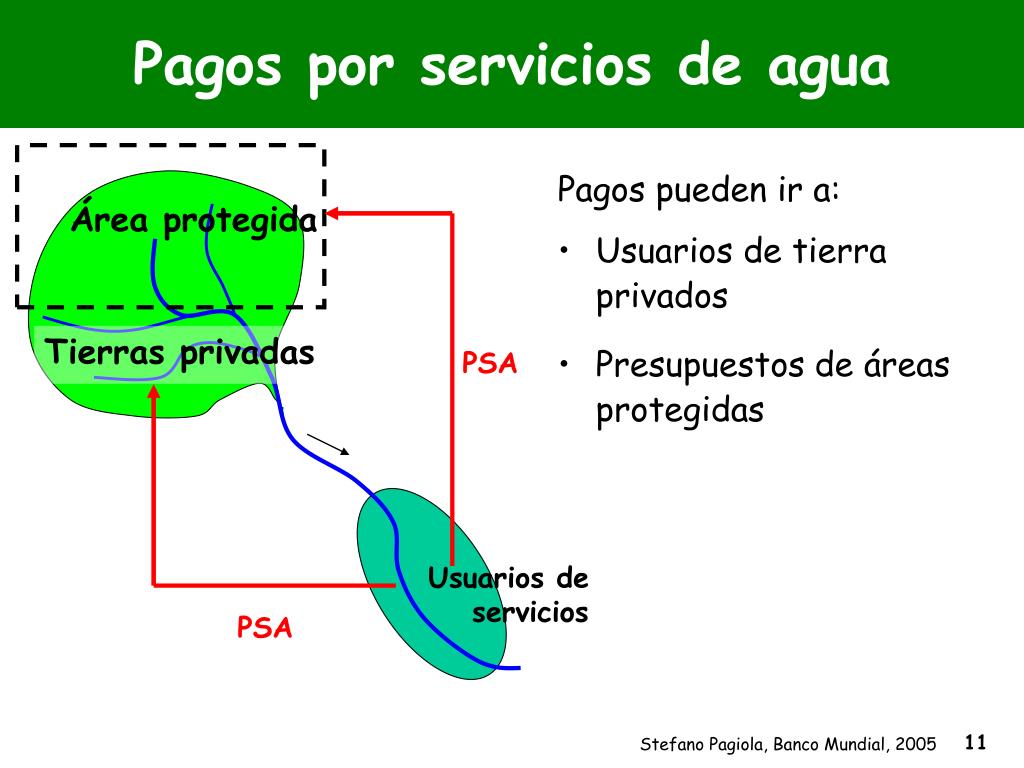 Pagos por servicios de agua

Área protegida

Tierras privadas

PSA

Usuarios de servicios

PSA

Pagos pueden ir a:

• Usuarios de tierra privados

• Presupuestos de áreas protegidas

Stefano Pagiola, Banco Mundial, 2005

11